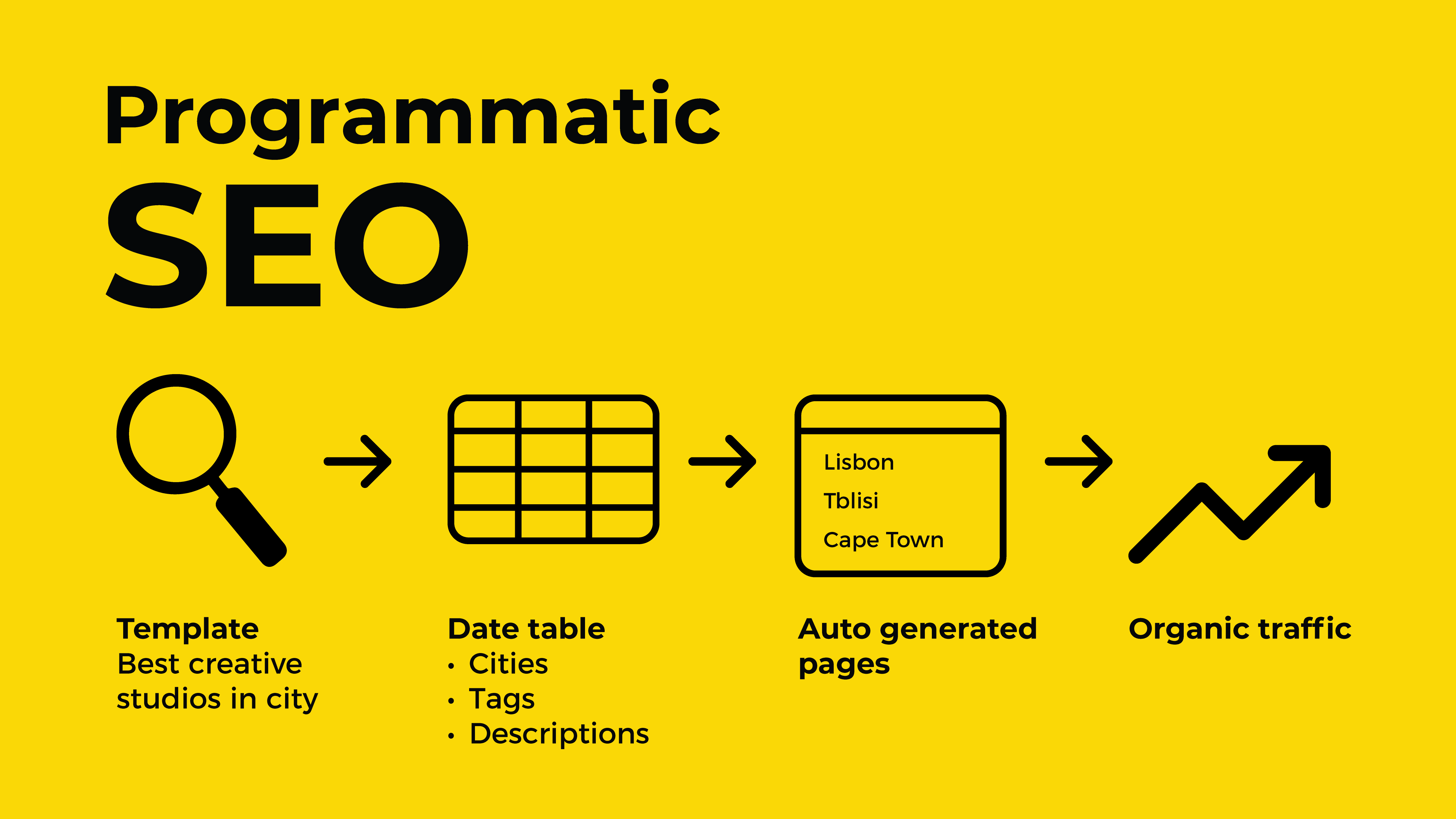 Programmatic
SEO

Lisbon
Tblisi
Cape Town

Template
Best creative studios in city

Date table
• Cities
• Tags
• Descriptions

Auto generated pages

Organic traffic